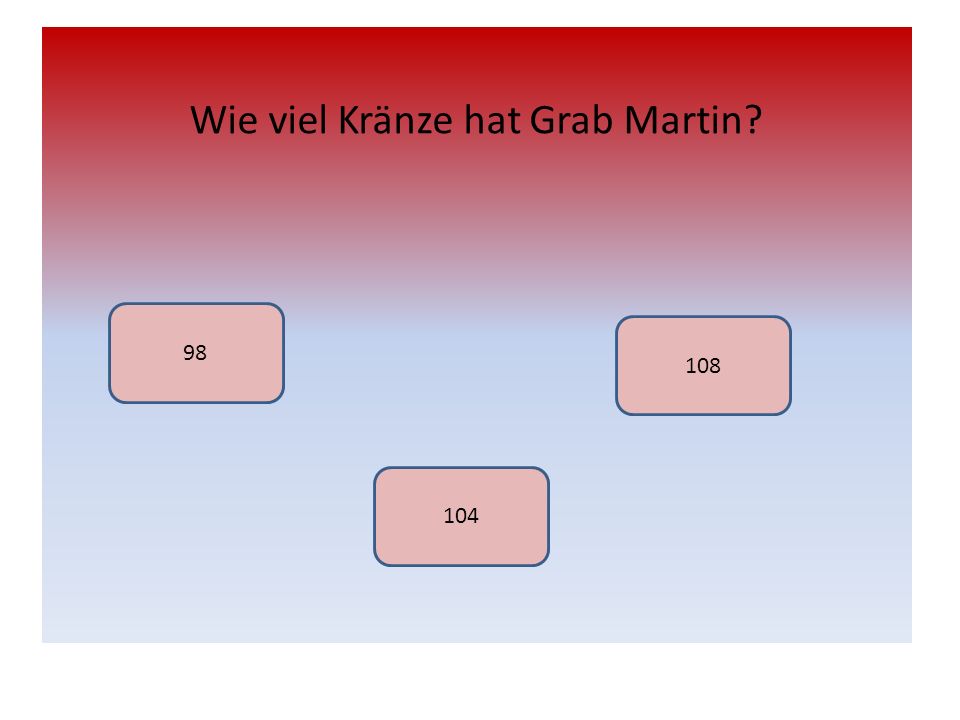 Wie viel Kränze hat Grab Martin?

98

108

104